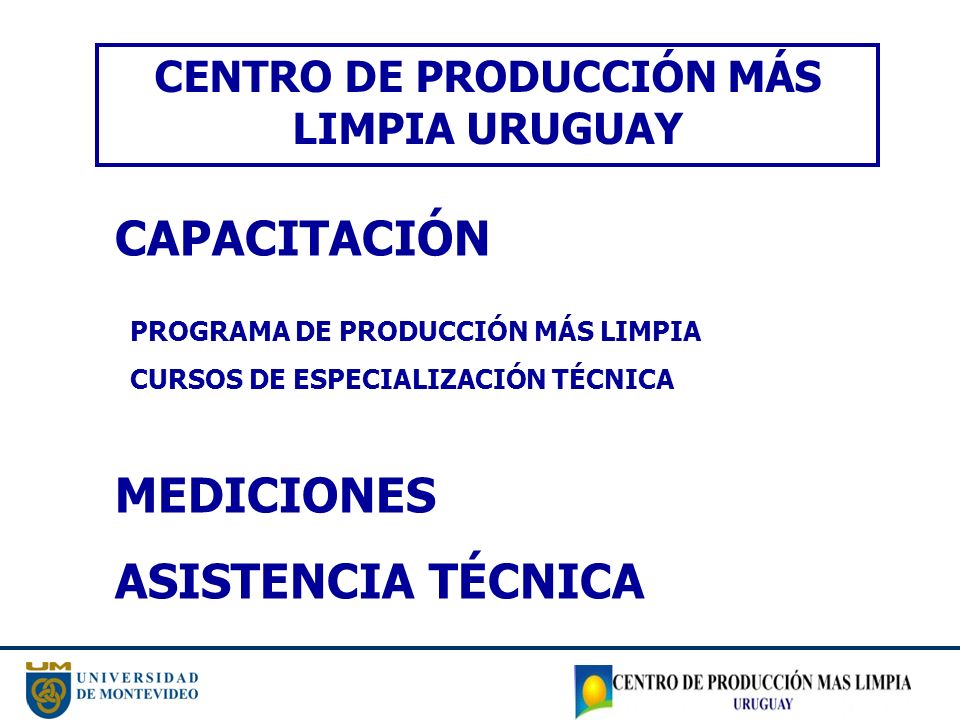 CENTRO DE PRODUCCIÓN MÁS LIMPIA URUGUAY

CAPACITACIÓN

PROGRAMA DE PRODUCCIÓN MÁS LIMPIA
CURSOS DE ESPECIALIZACIÓN TÉCNICA

MEDICIONES

ASISTENCIA TÉCNICA

UM UNIVERSIDAD DE MONTEVIDEO

CENTRO DE PRODUCCIÓN MAS LIMPIA
URUGUAY